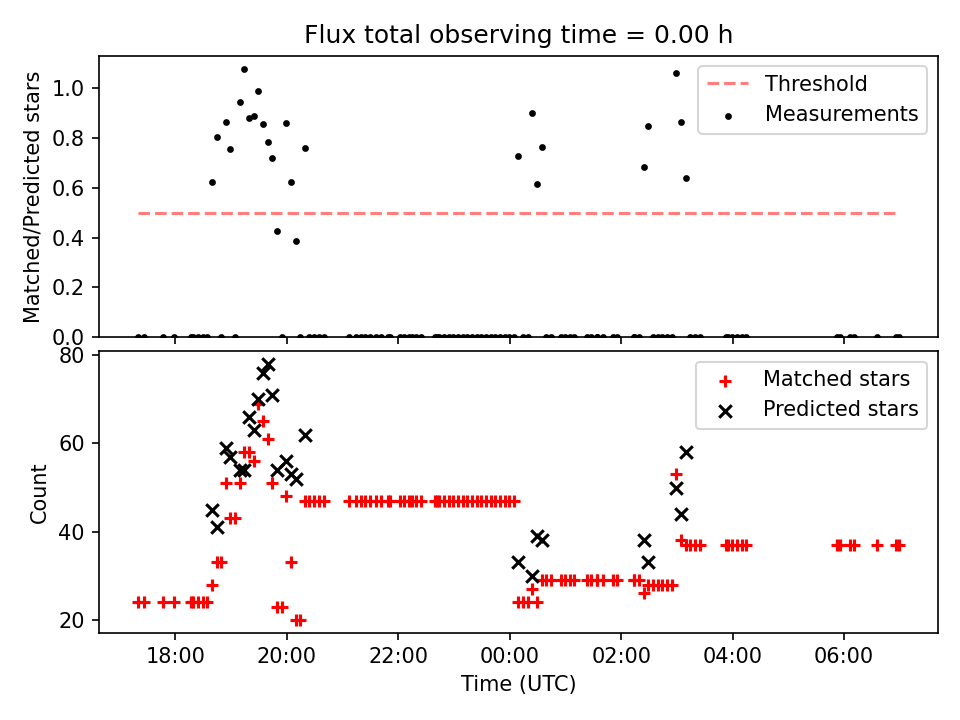 Flux total observing time = 0.00 h

Matched/Predicted stars

1.0
0.8
0.6
0.4
0.2
0.0

Threshold
Measurements

Count

80
60
40
20

Matched stars
Predicted stars

18:00
20:00
22:00
00:00
02:00
04:00
06:00

Time (UTC)